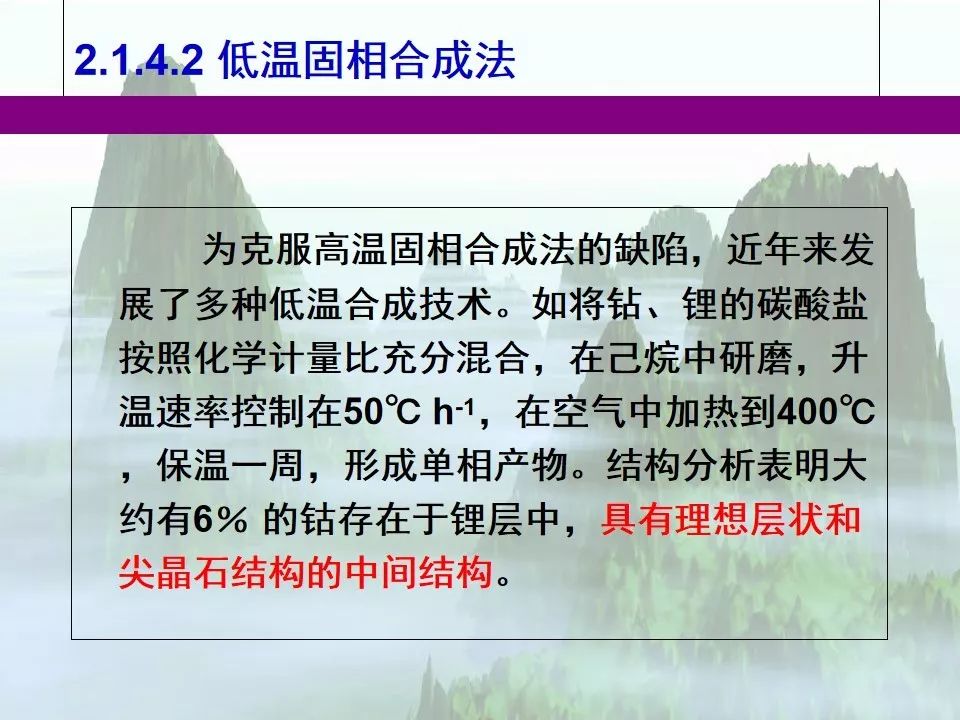 2.1.4.2 低温固相合成法

为克服高温固相合成法的缺陷，近年来发展了多种低温合成技术。如将钴、锂的碳酸盐按照化学计量比充分混合，在己烷中研磨，升温速率控制在50℃ $h^{-1}$，在空气中加热到400℃，保温一周，形成单相产物。结构分析表明大约有6% 的钴存在于锂层中，具有理想层状和尖晶石结构的中间结构。